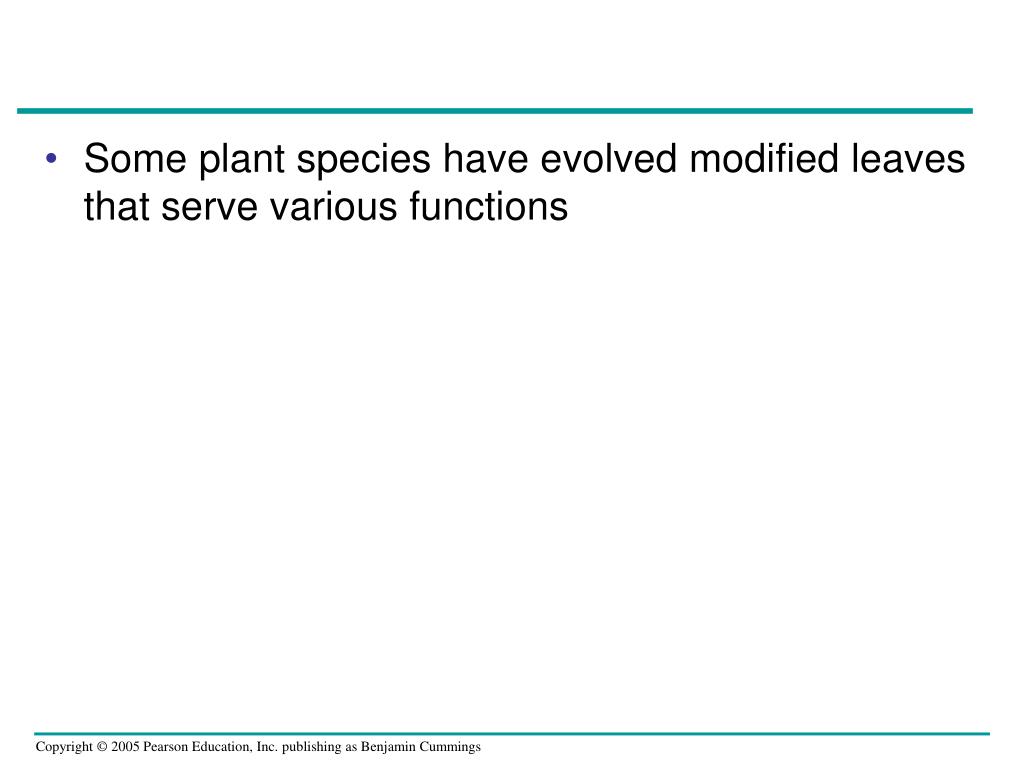 • Some plant species have evolved modified leaves that serve various functions

Copyright © 2005 Pearson Education, Inc. publishing as Benjamin Cummings